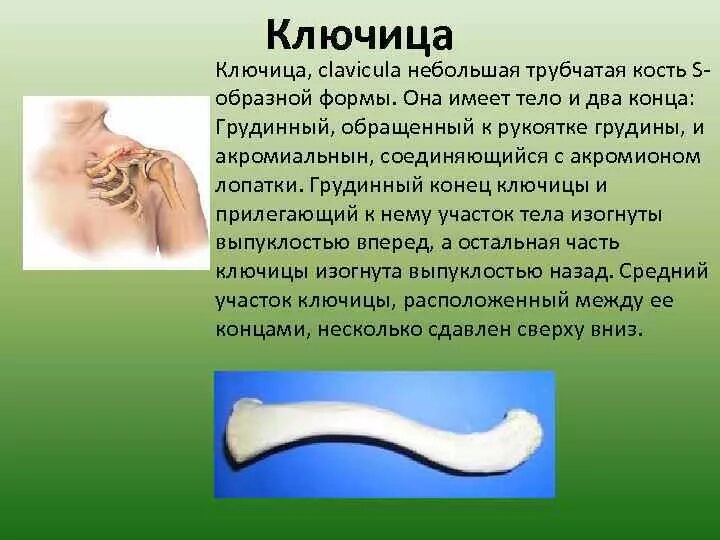 Ключица

Ключица, clavicula небольшая трубчатая кость S-образной формы. Она имеет тело и два конца: Грудинный, обращенный к рукоятке грудины, и акромиальнын, соединяющийся с акромионом лопатки. Грудинный конец ключицы и прилегающий к нему участок тела изогнуты выпуклостью вперед, а остальная часть ключицы изогнута выпуклостью назад. Средний участок ключицы, расположенный между ее концами, несколько сдавлен сверху вниз.